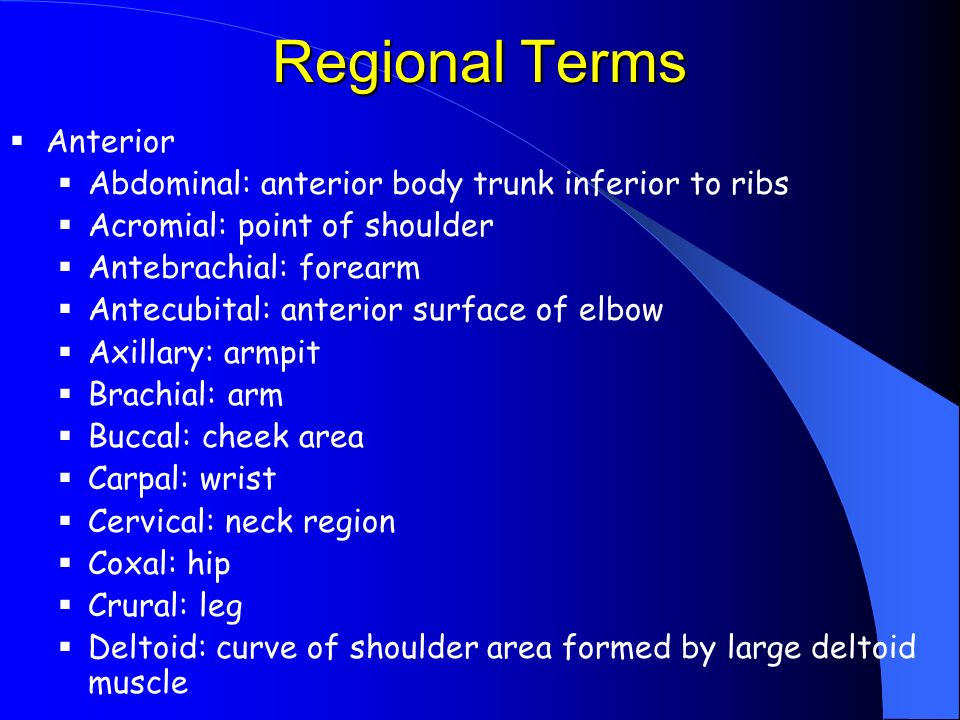 Regional Terms

▪ Anterior
▪ Abdominal: anterior body trunk inferior to ribs
▪ Acromial: point of shoulder
▪ Antebrachial: forearm
▪ Antecubital: anterior surface of elbow
▪ Axillary: armpit
▪ Brachial: arm
▪ Buccal: cheek area
▪ Carpal: wrist
▪ Cervical: neck region
▪ Coxal: hip
▪ Crural: leg
▪ Deltoid: curve of shoulder area formed by large deltoid muscle